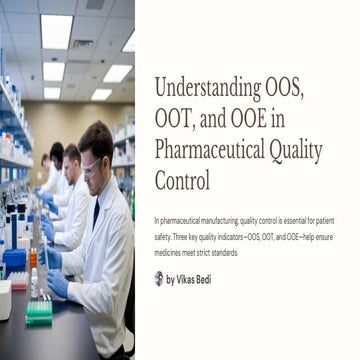 Understanding OOS, OOT, and OOE in Pharmaceutical Quality Control

In pharmaceutical manufacturing, quality control is essential for patient safety. Three key quality indicators—OOS, OOT, and OOE—help ensure medicines meet strict standards.

by Vikas Bedi